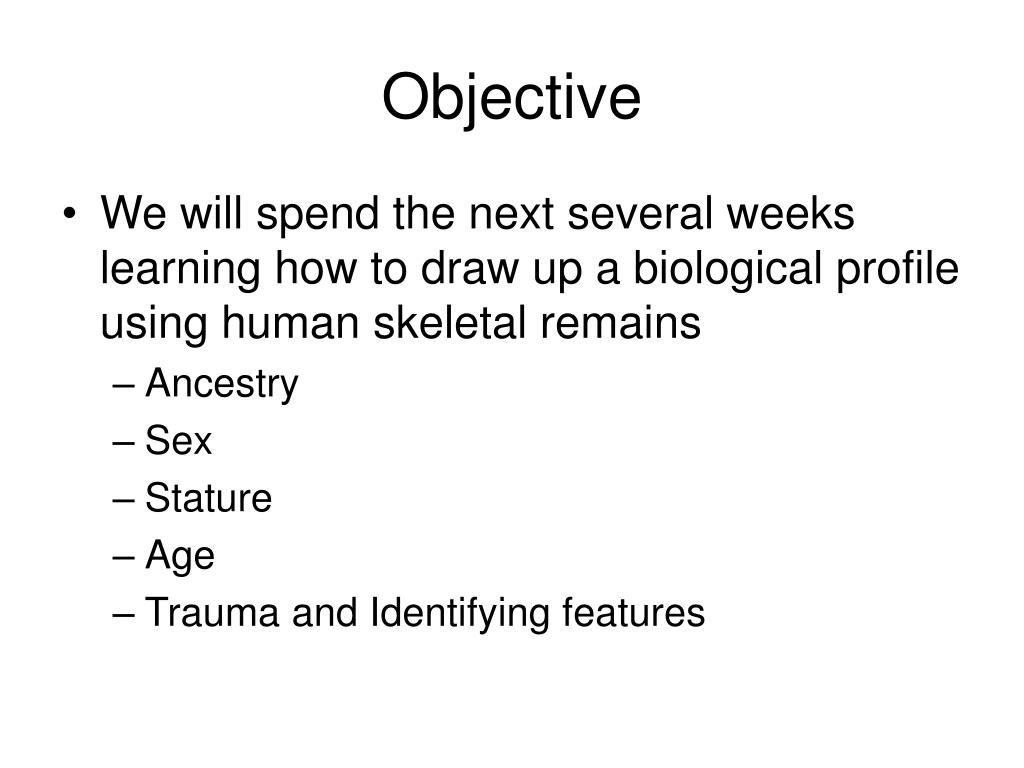 Objective

• We will spend the next several weeks learning how to draw up a biological profile using human skeletal remains
– Ancestry
– Sex
– Stature
– Age
– Trauma and Identifying features